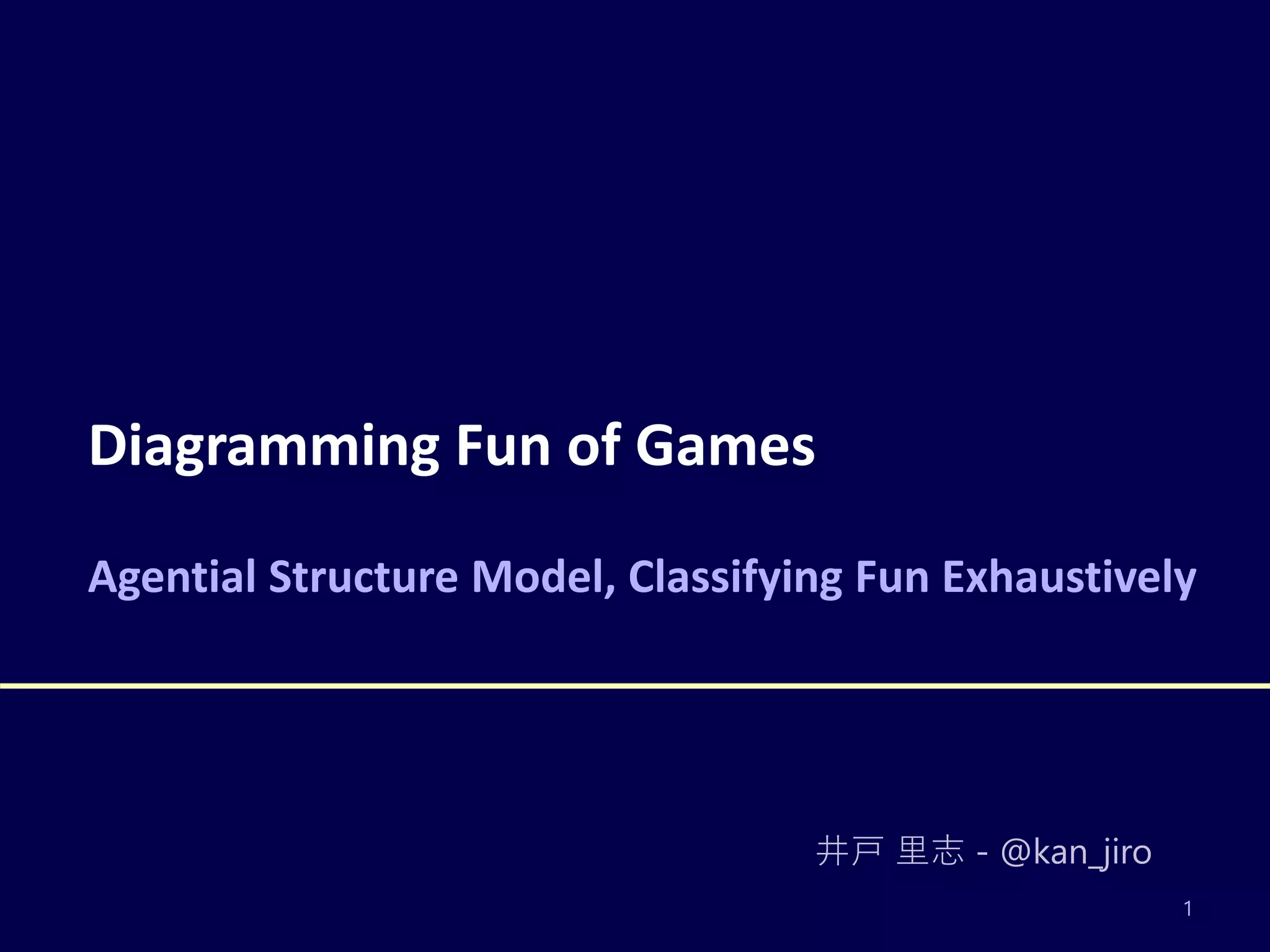 Diagramming Fun of Games

Agential Structure Model, Classifying Fun Exhaustively

井戸 里志 - @kan_jiro

1